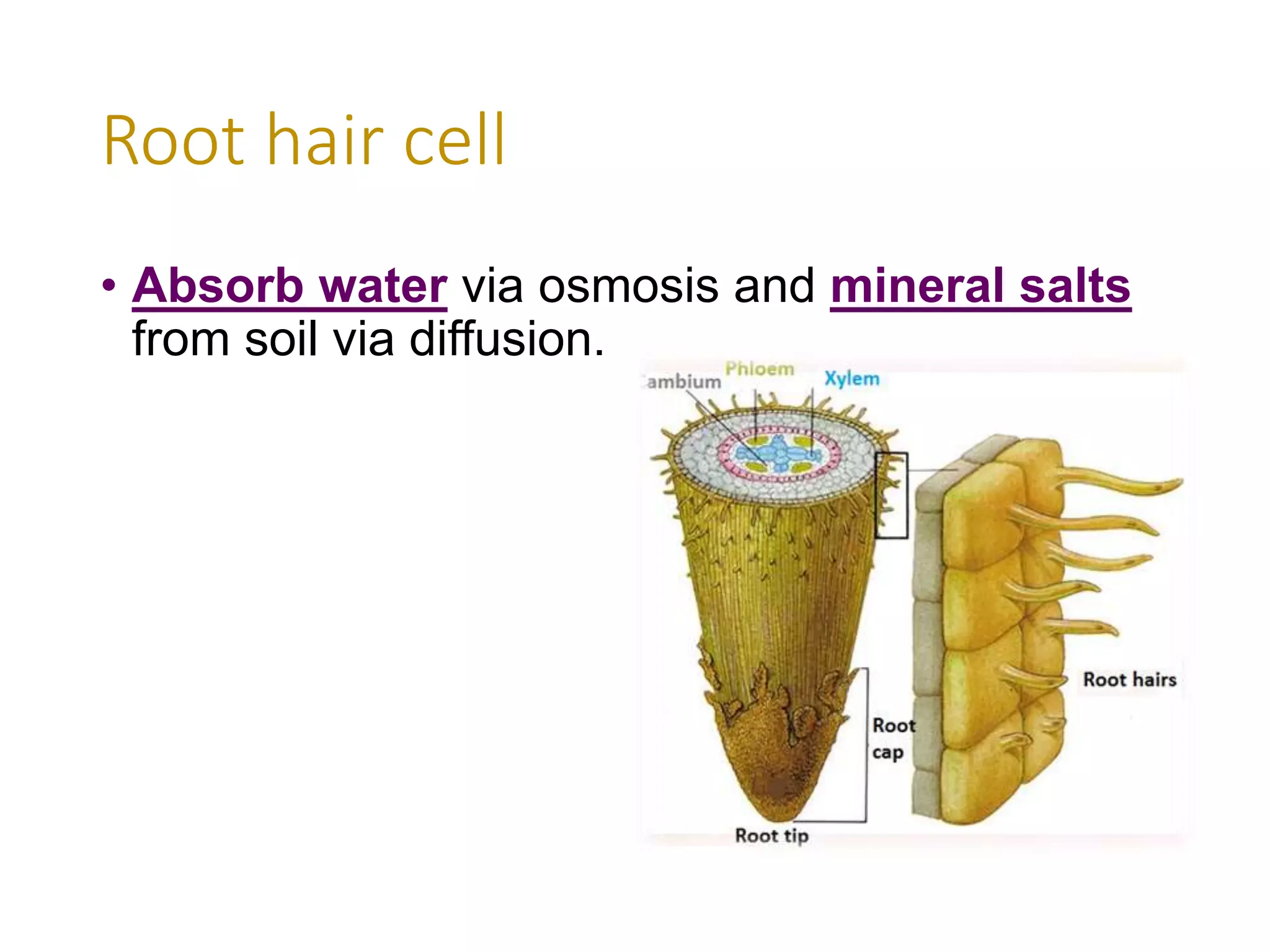 Root hair cell

• Absorb water via osmosis and mineral salts from soil via diffusion.

ambium
Phloem
Xylem
Root hairs
Root cap
Root tip